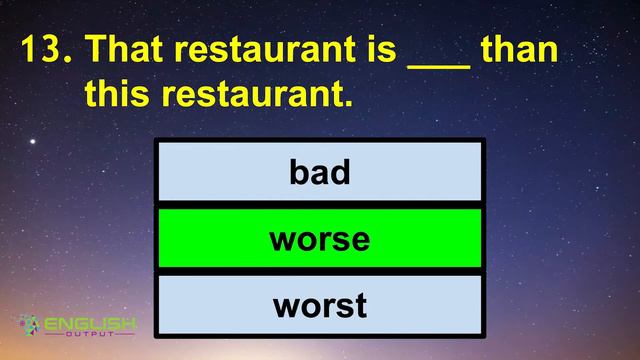 13. That restaurant is ___ than this restaurant.

bad

worse

worst

ENGLISH OUTPUT